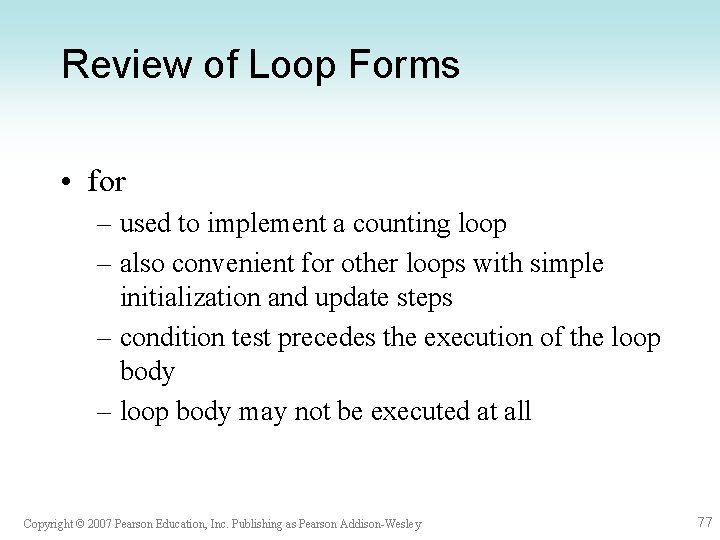 Review of Loop Forms

• for
– used to implement a counting loop
– also convenient for other loops with simple initialization and update steps
– condition test precedes the execution of the loop body
– loop body may not be executed at all

Copyright © 2007 Pearson Education, Inc. Publishing as Pearson Addison-Wesley

77